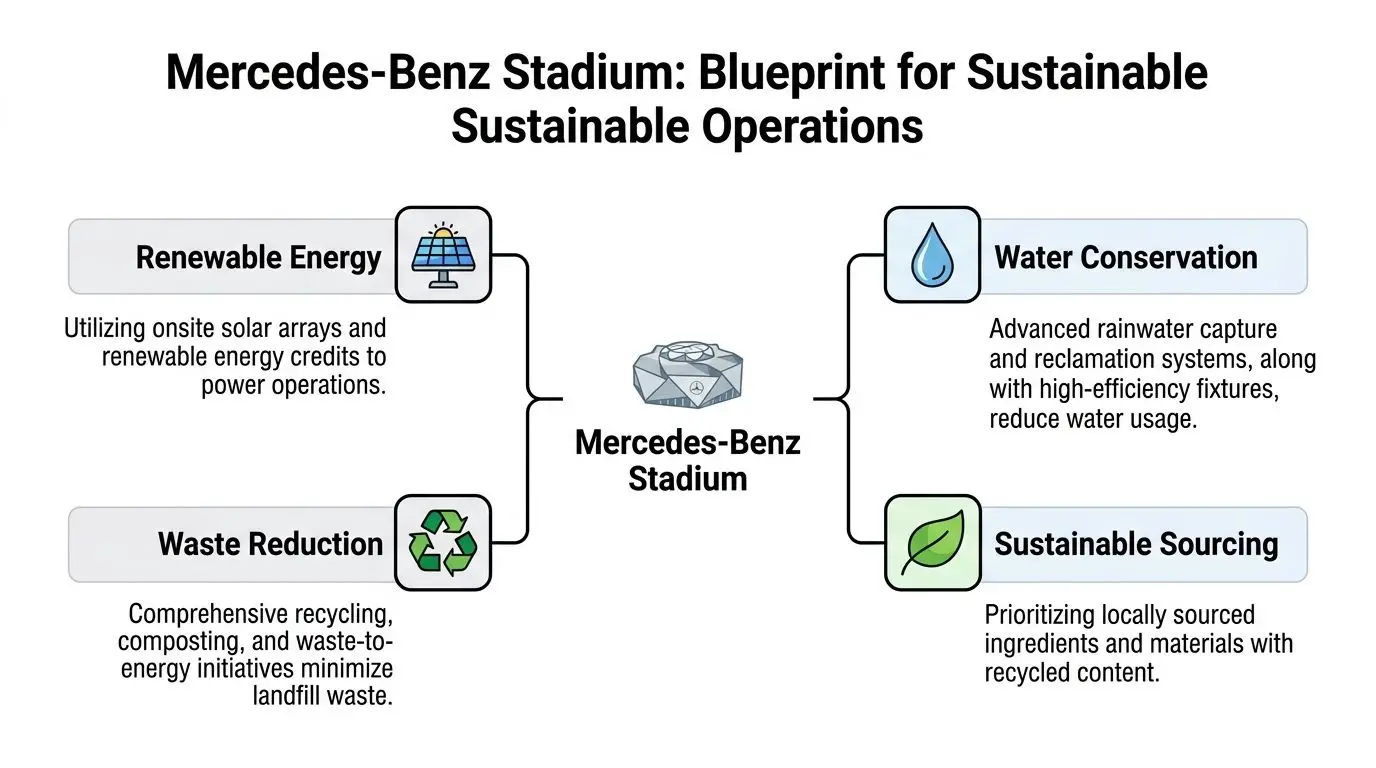 Mercedes-Benz Stadium: Blueprint for Sustainable Sustainable Operations

Renewable Energy

Utilizing onsite solar arrays and renewable energy credits to power operations.

Waste Reduction

Comprehensive recycling, composting, and waste-to-energy initiatives minimize landfill waste.

Mercedes-Benz Stadium

Water Conservation

Advanced rainwater capture and reclamation systems, along with high-efficiency fixtures, reduce water usage.

Sustainable Sourcing

Prioritizing locally sourced ingredients and materials with recycled content.